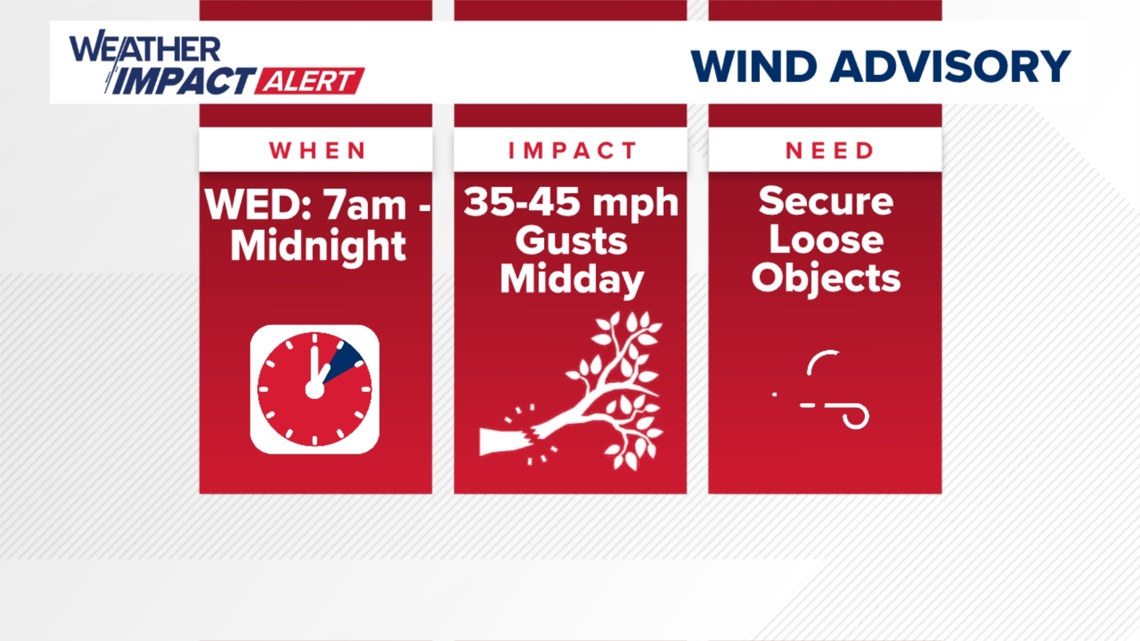 WEATHER IMPACT ALERT

WIND ADVISORY

WHEN

WED: 7am - Midnight

IMPACT

35-45 mph Gusts Midday

NEED

Secure Loose Objects